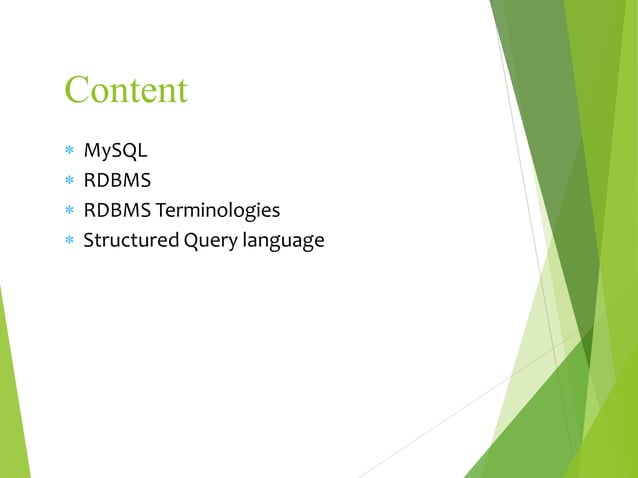 Content

* MySQL
* RDBMS
* RDBMS Terminologies
* Structured Query language